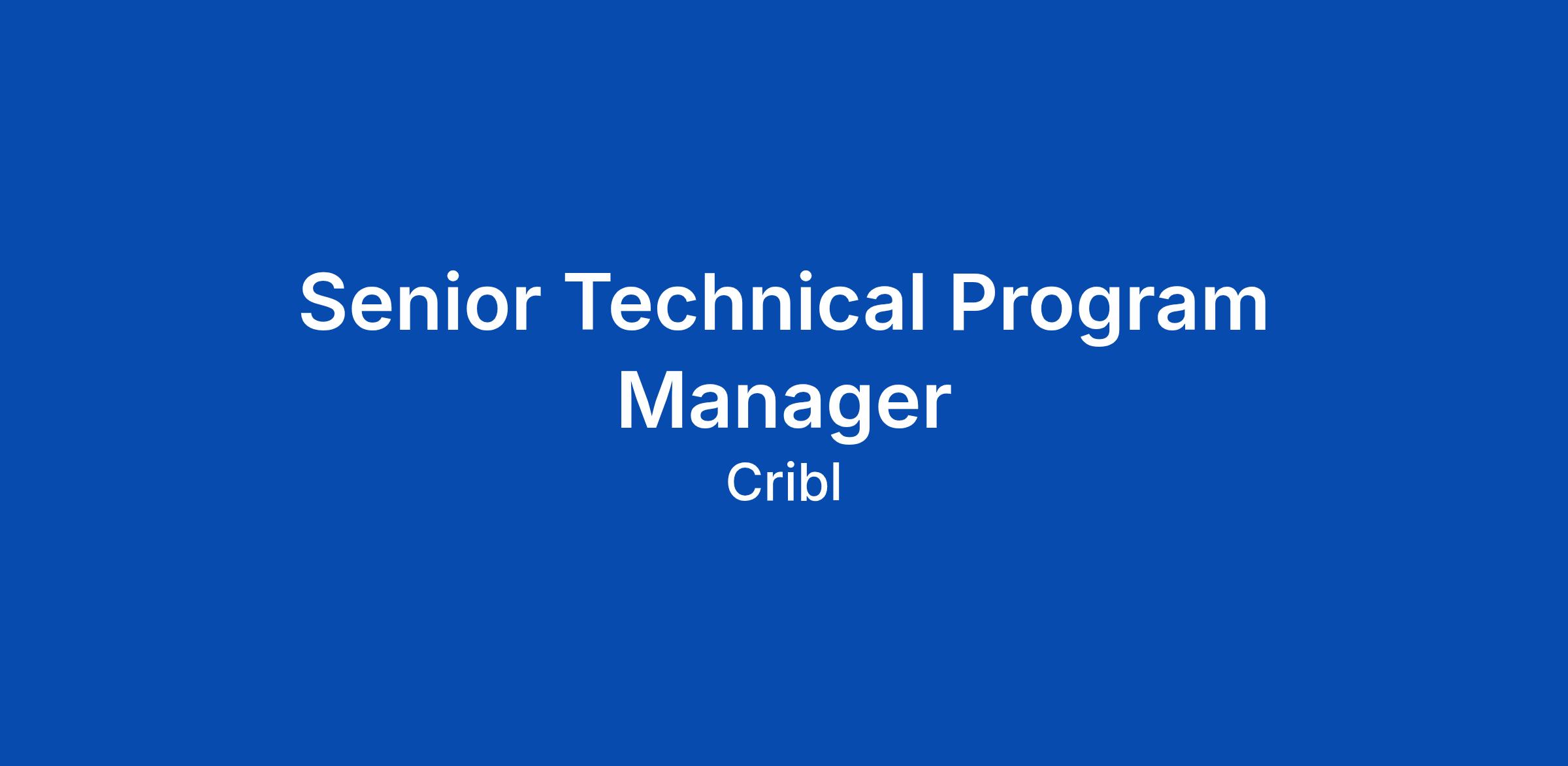 Senior Technical Program Manager

Cribl